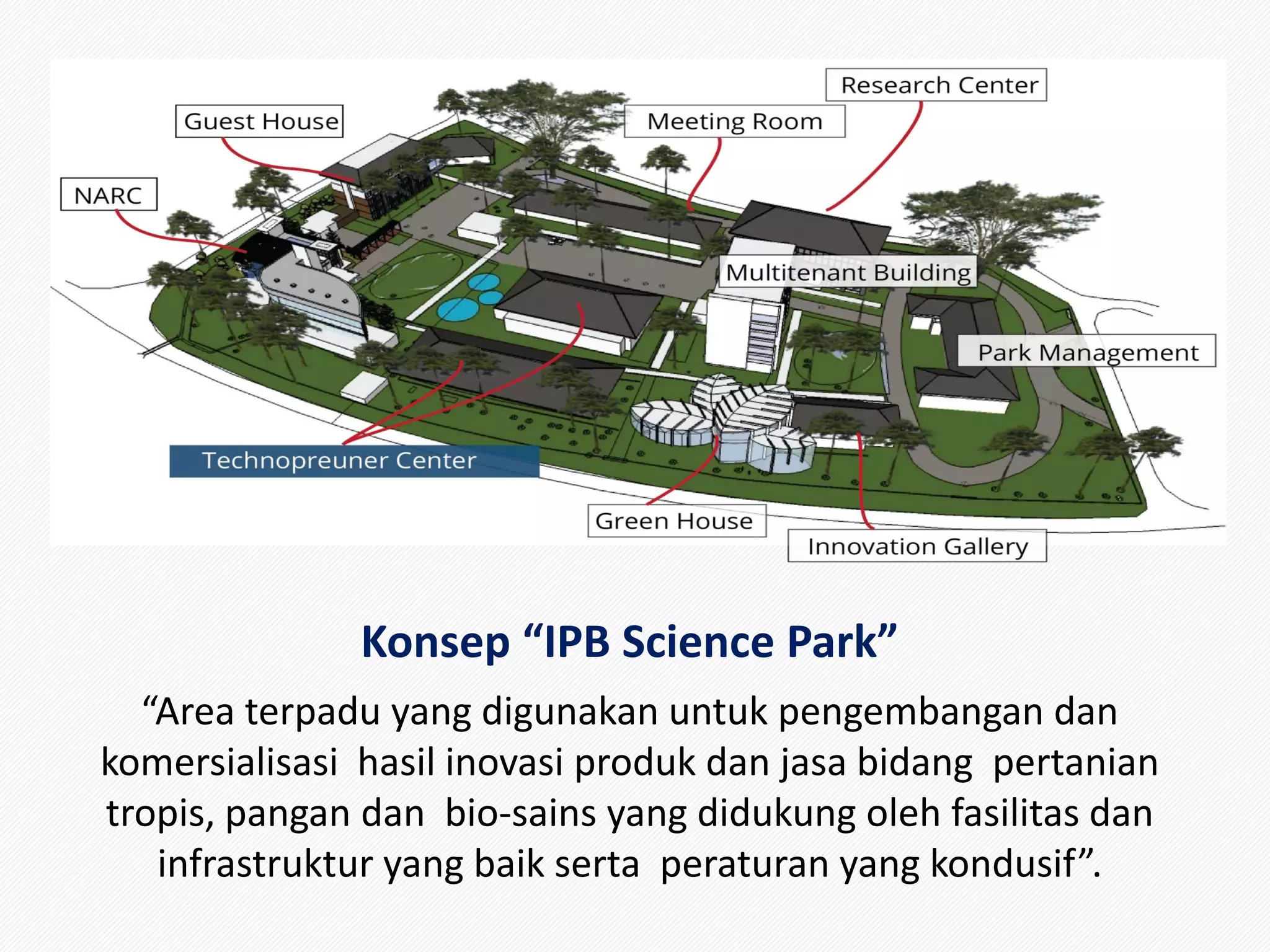 Research Center

Guest House

Meeting Room

NARC

Multitenant Building

Park Management

Technopreuner Center

Green House

Innovation Gallery

Konsep “IPB Science Park”

“Area terpadu yang digunakan untuk pengembangan dan komersialisasi hasil inovasi produk dan jasa bidang pertanian tropis, pangan dan bio-sains yang didukung oleh fasilitas dan infrastruktur yang baik serta peraturan yang kondusif”.